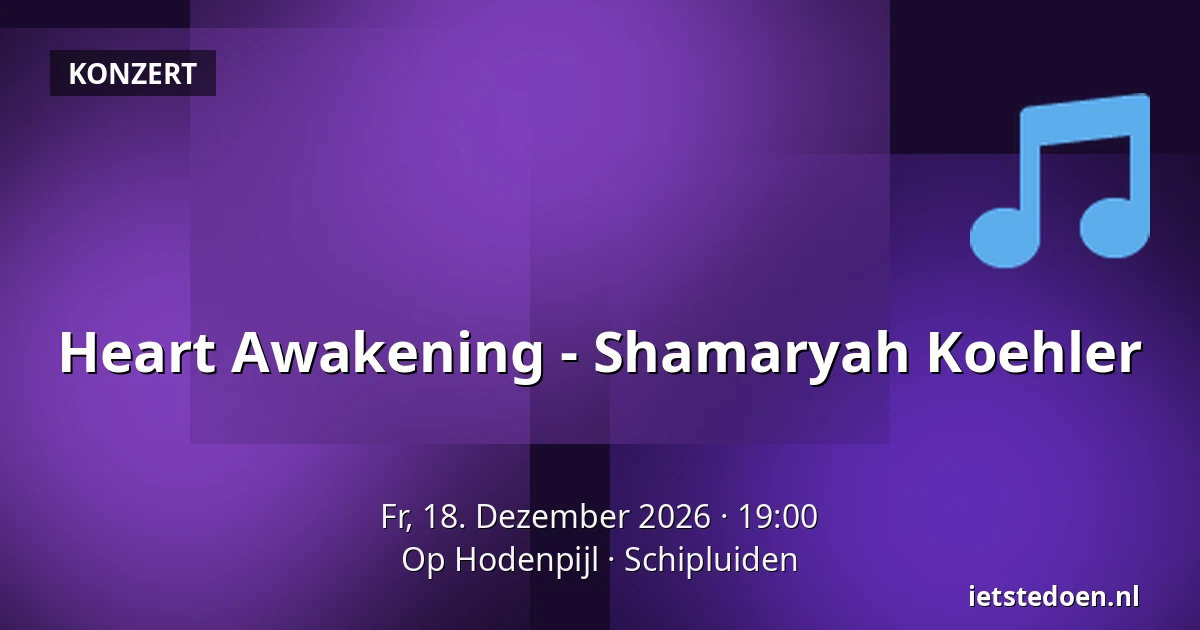 KONZERT

Heart Awakening - Shamaryah Koehler

Fr, 18. Dezember 2026 · 19:00
Op Hodenpijl · Schipluiden

ietstedoen.nl